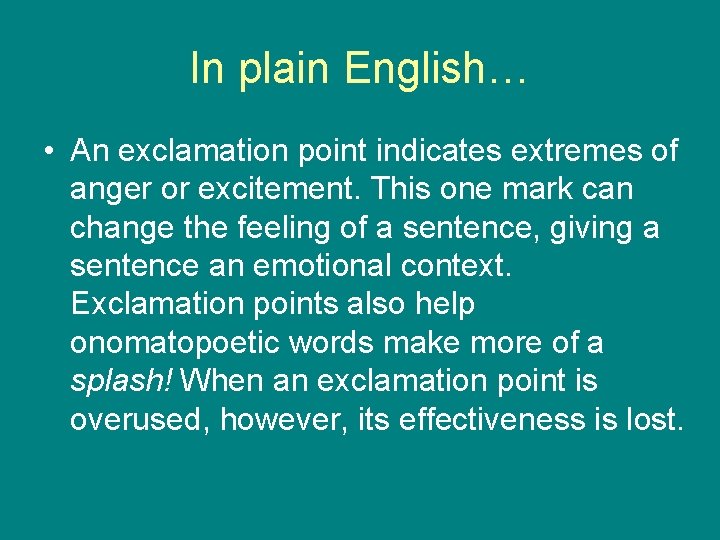 In plain English…

• An exclamation point indicates extremes of anger or excitement. This one mark can change the feeling of a sentence, giving a sentence an emotional context. Exclamation points also help onomatopoetic words make more of a splash! When an exclamation point is overused, however, its effectiveness is lost.